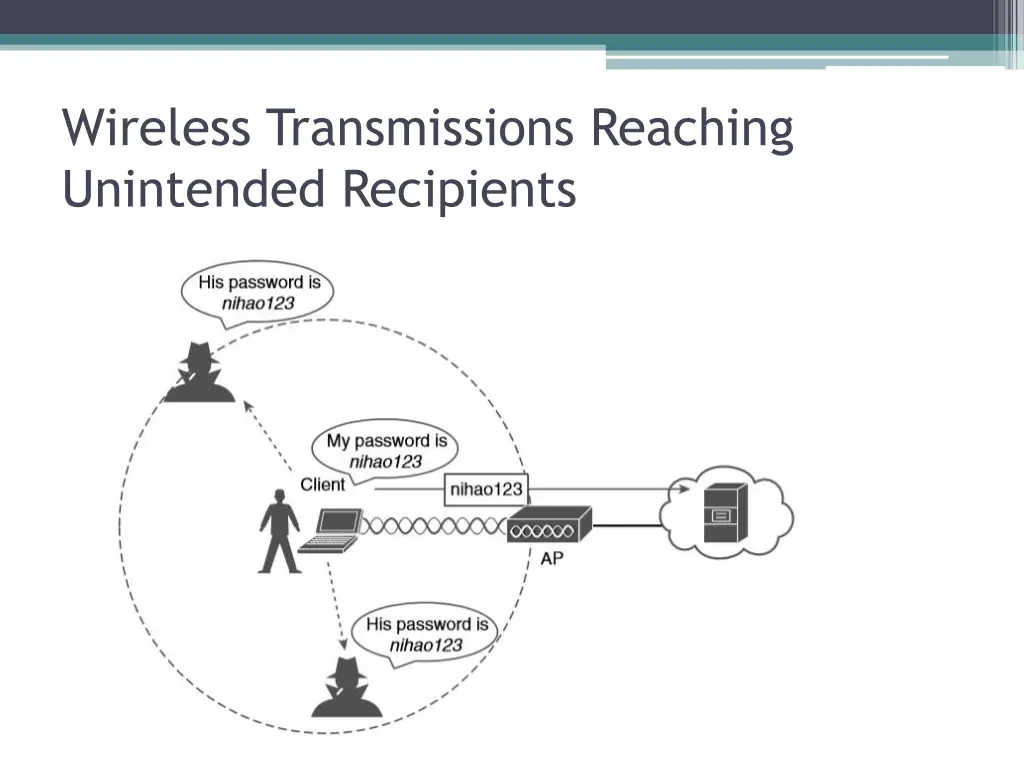 Wireless Transmissions Reaching Unintended Recipients

His password is
nihao123

My password is
nihao123

Client

nihao123

AP

His password is
nihao123